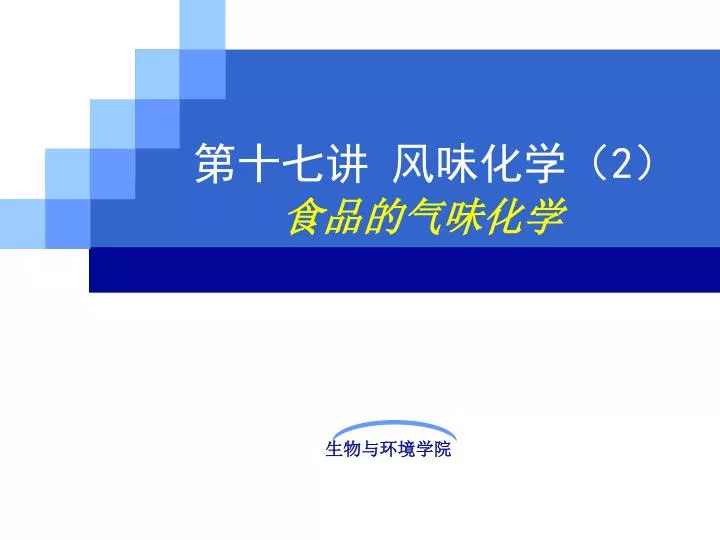 第十七讲 风味化学（2）
食品的气味化学

生物与环境学院